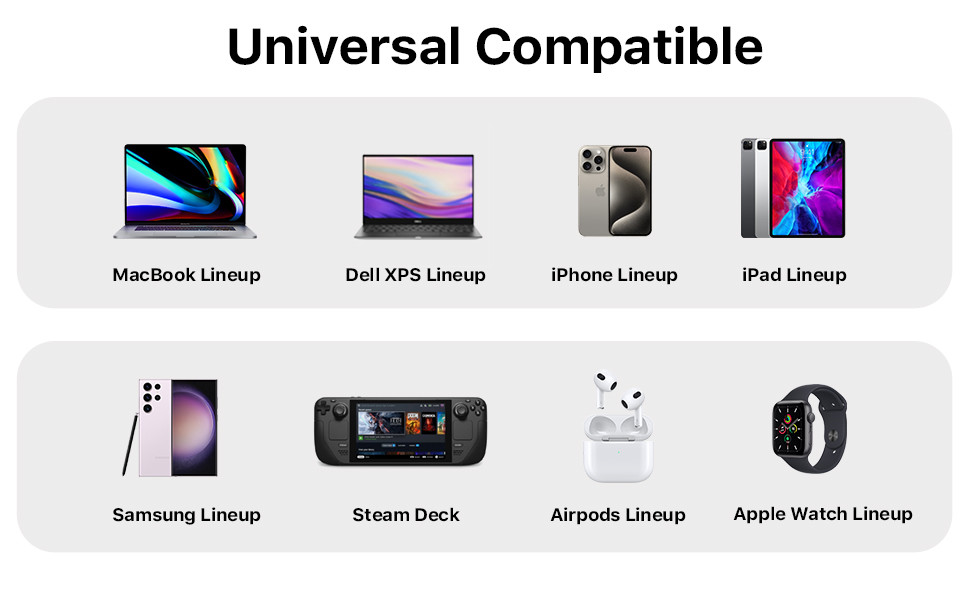 Universal Compatible

MacBook Lineup

Dell XPS Lineup

iPhone Lineup

iPad Lineup

Samsung Lineup

Steam Deck

Airpods Lineup

Apple Watch Lineup